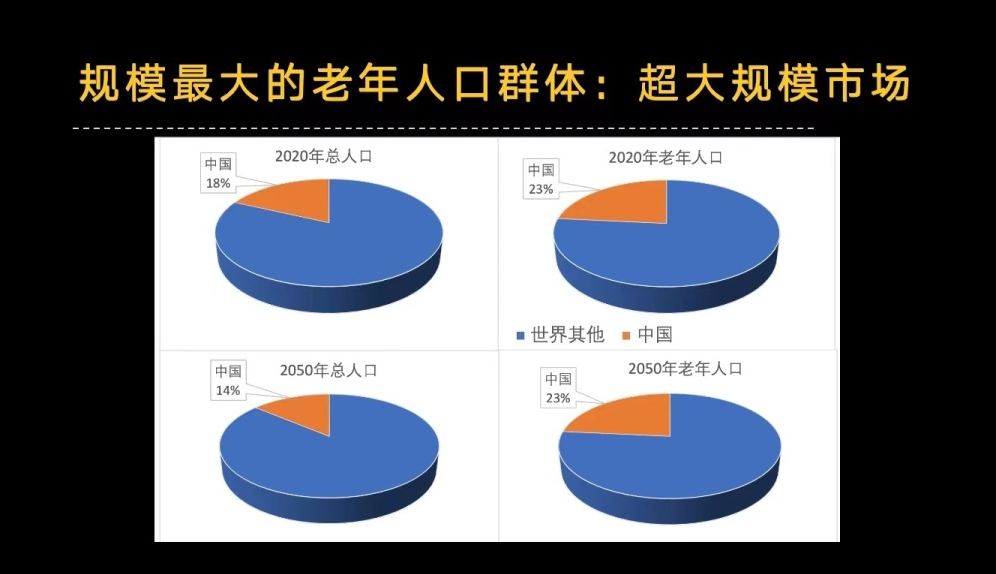 规模最大的老年人口群体：超大规模市场

2020年总人口
中国
18%

2020年老年人口
中国
23%

世界其他　中国

2050年总人口
中国
14%

2050年老年人口
中国
23%